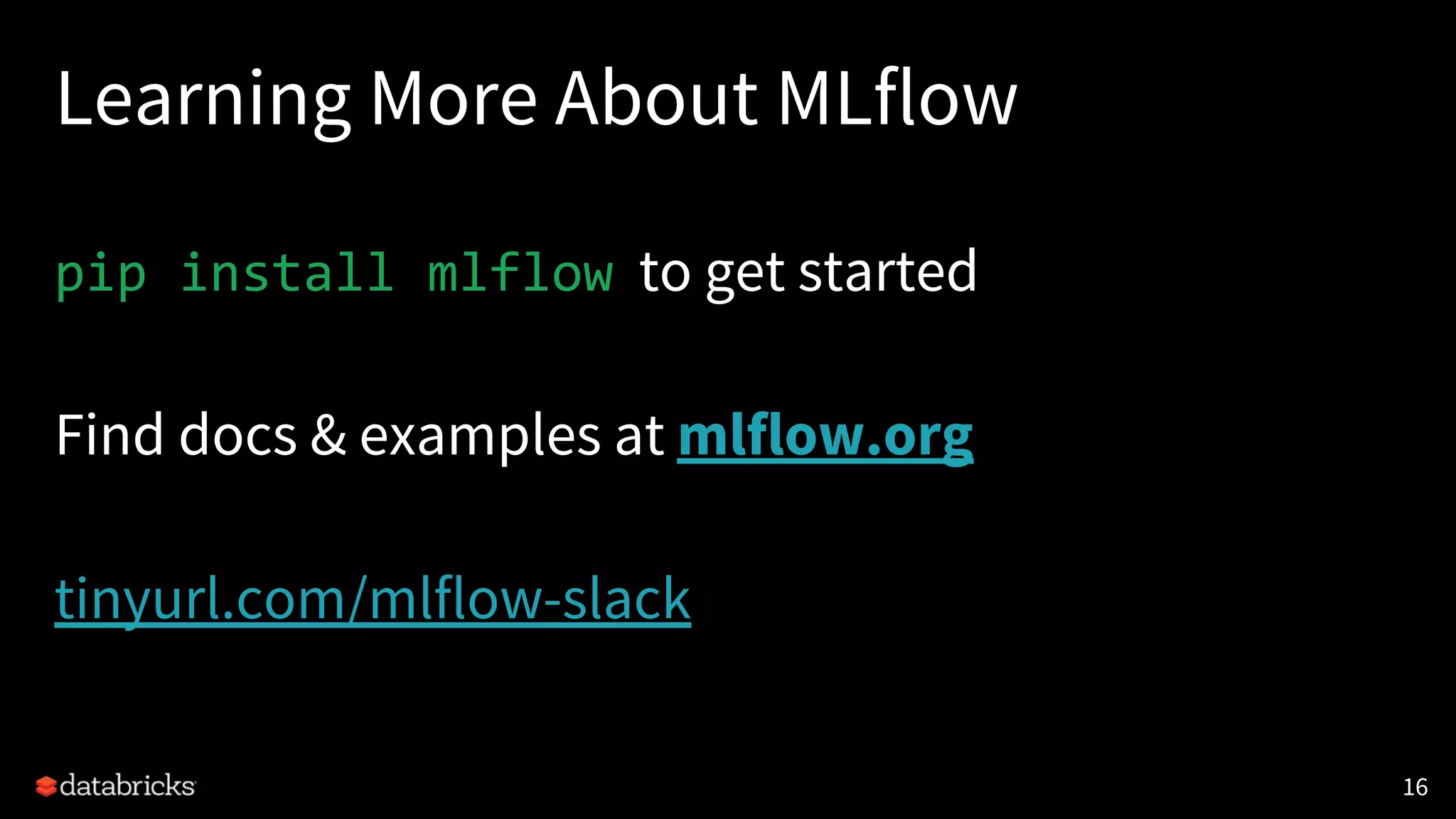 Learning More About MLflow

pip install mlflow to get started

Find docs & examples at mlflow.org

tinyurl.com/mlflow-slack

databricks

16